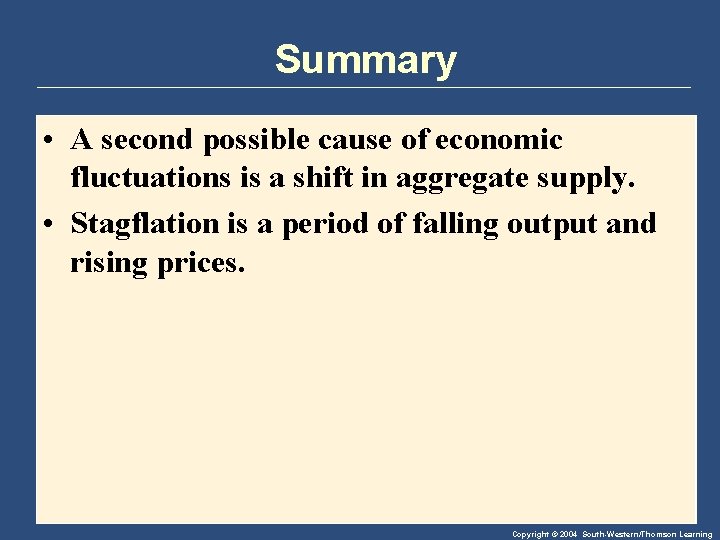 Summary

• A second possible cause of economic fluctuations is a shift in aggregate supply.

• Stagflation is a period of falling output and rising prices.

Copyright © 2004 South-Western/Thomson Learning